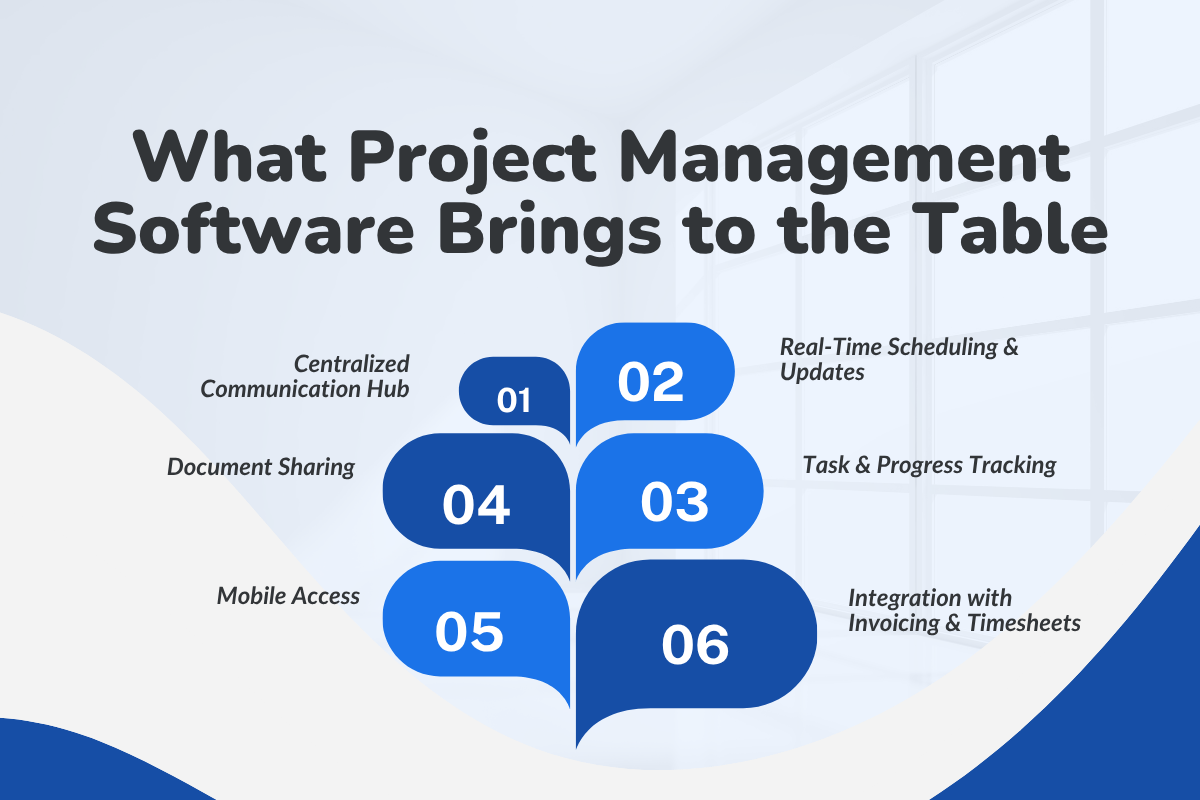 What Project Management Software Brings to the Table

Centralized Communication Hub

01

02

Real-Time Scheduling & Updates

Document Sharing

04

03

Task & Progress Tracking

Mobile Access

05

06

Integration with Invoicing & Timesheets